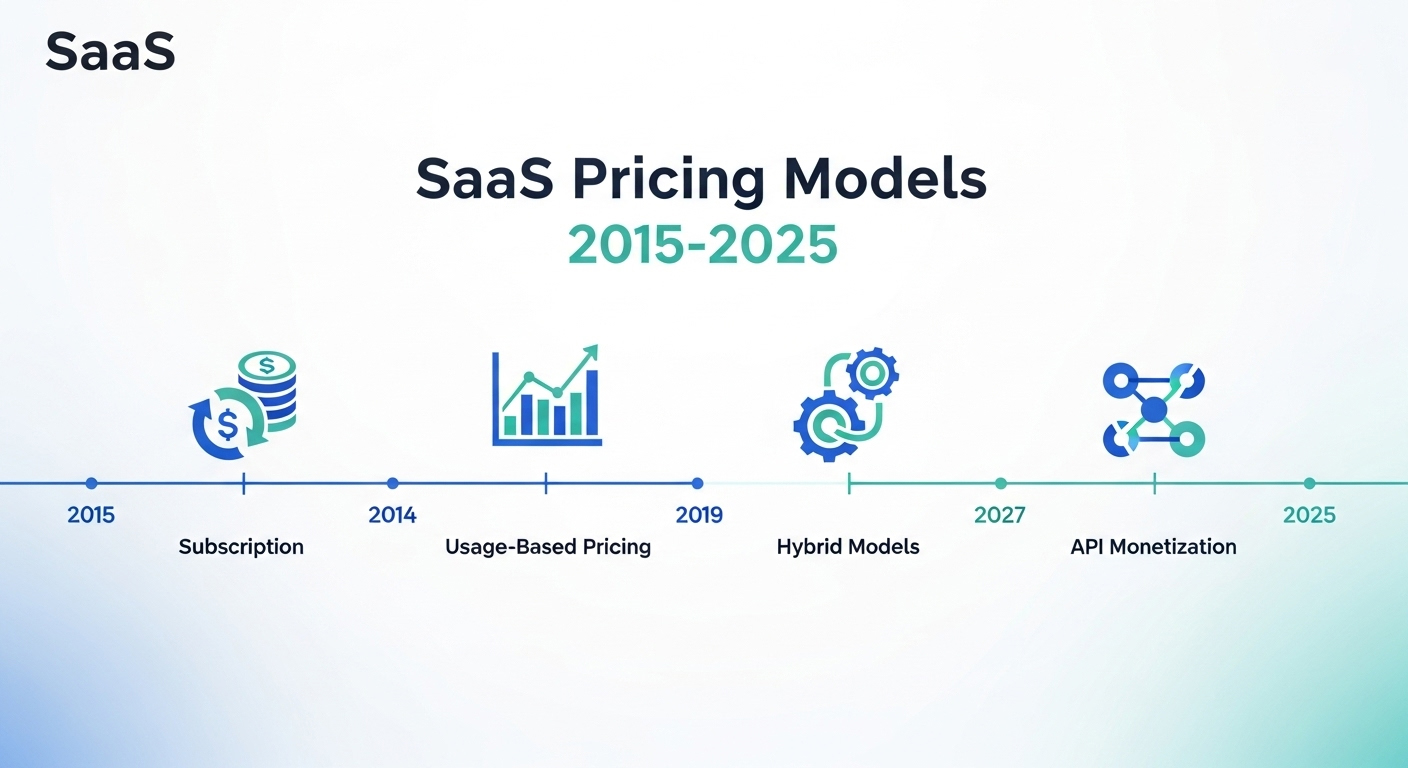 SaaS

SaaS Pricing Models
2015-2025

2015
Subscription
2014
Usage-Based Pricing
2019
Hybrid Models
2027
API Monetization
2025